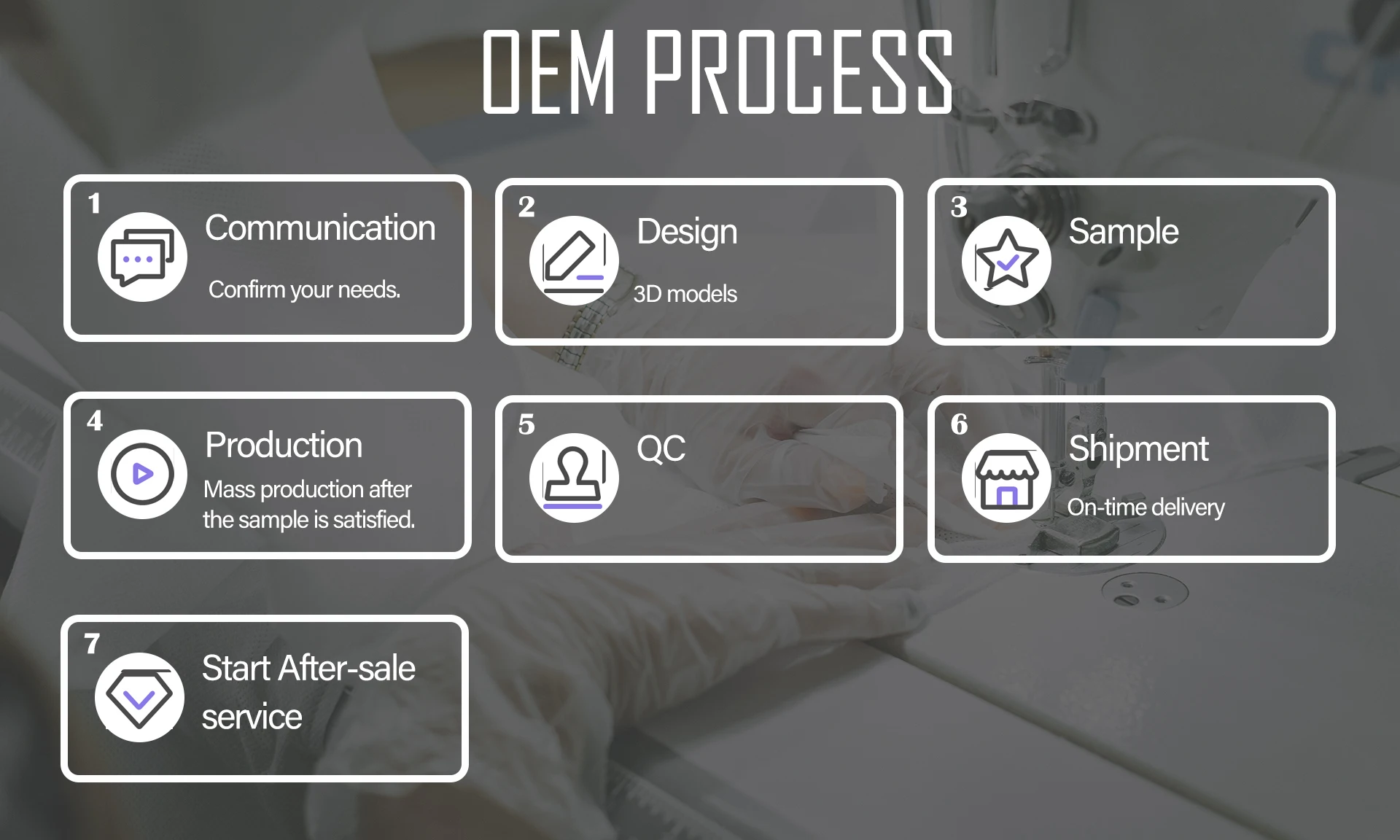 OEM PROCESS

1
Communication
Confirm your needs.

2
Design
3D models

3
Sample

4
Production
Mass production after the sample is satisfied.

5
QC

6
Shipment
On-time delivery

7
Start After-sale service